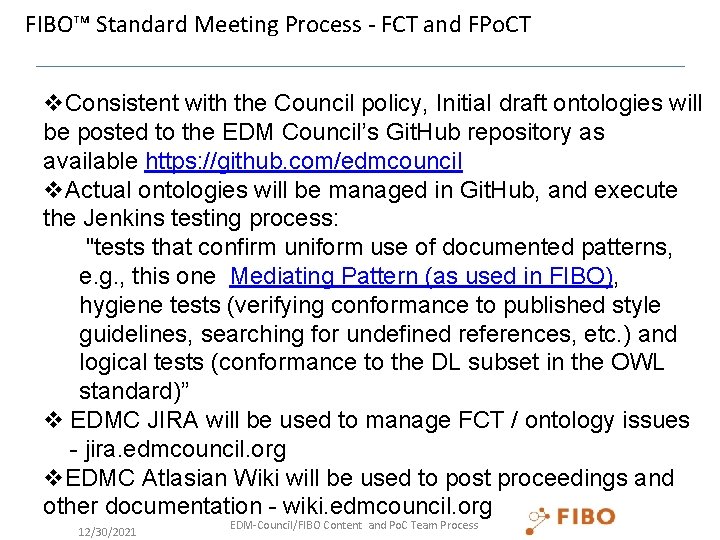 FIBO™ Standard Meeting Process - FCT and FPoCT

❖Consistent with the Council policy, Initial draft ontologies will be posted to the EDM Council's GitHub repository as available https://github.com/edmcouncil

❖Actual ontologies will be managed in GitHub, and execute the Jenkins testing process:

"tests that confirm uniform use of documented patterns, e.g., this one Mediating Pattern (as used in FIBO), hygiene tests (verifying conformance to published style guidelines, searching for undefined references, etc.) and logical tests (conformance to the DL subset in the OWL standard)"

❖ EDMC JIRA will be used to manage FCT / ontology issues - jira.edmcouncil.org

❖EDMC Atlasian Wiki will be used to post proceedings and other documentation - wiki.edmcouncil.org

12/30/2021

EDM-Council/FIBO Content and PoC Team Process

FIBO